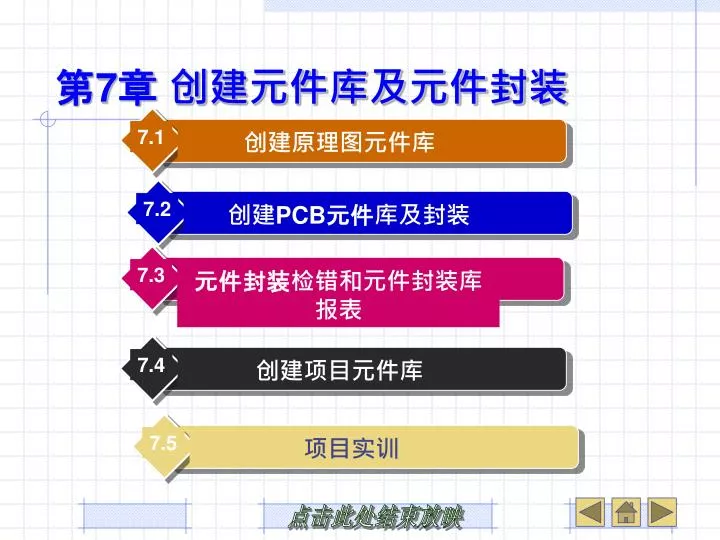 第7章 创建元件库及元件封装

7.1 创建原理图元件库

7.2 创建PCB元件库及封装

7.3 元件封装检错和元件封装库报表

7.4 创建项目元件库

7.5 项目实训

点击此处结束放映